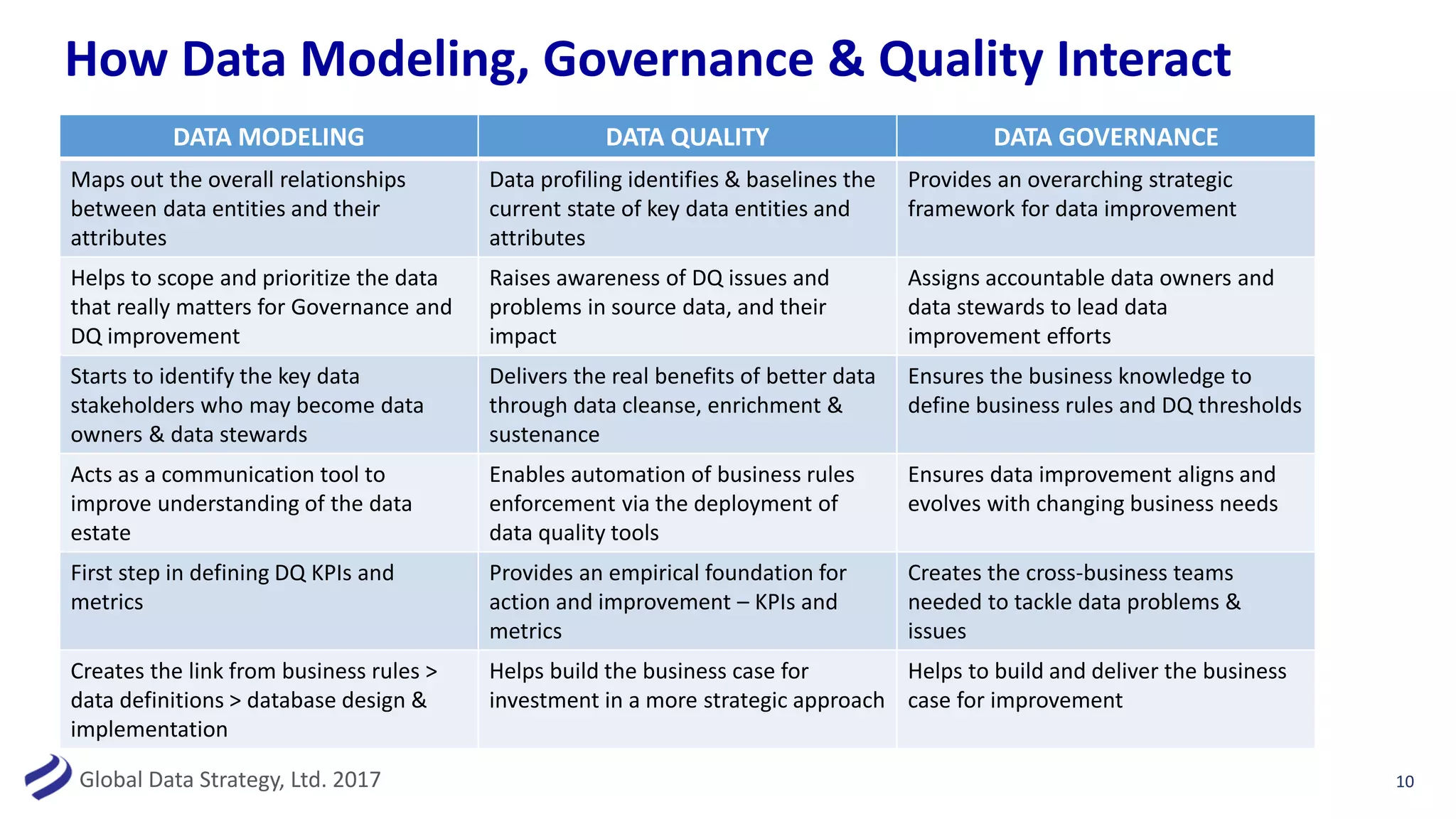 How Data Modeling, Governance & Quality Interact

| DATA MODELING | DATA QUALITY | DATA GOVERNANCE |
|---|---|---|
| Maps out the overall relationships between data entities and their attributes | Data profiling identifies & baselines the current state of key data entities and attributes | Provides an overarching strategic framework for data improvement |
| Helps to scope and prioritize the data that really matters for Governance and DQ improvement | Raises awareness of DQ issues and problems in source data, and their impact | Assigns accountable data owners and data stewards to lead data improvement efforts |
| Starts to identify the key data stakeholders who may become data owners & data stewards | Delivers the real benefits of better data through data cleanse, enrichment & sustenance | Ensures the business knowledge to define business rules and DQ thresholds |
| Acts as a communication tool to improve understanding of the data estate | Enables automation of business rules enforcement via the deployment of data quality tools | Ensures data improvement aligns and evolves with changing business needs |
| First step in defining DQ KPIs and metrics | Provides an empirical foundation for action and improvement – KPIs and metrics | Creates the cross-business teams needed to tackle data problems & issues |
| Creates the link from business rules > data definitions > database design & implementation | Helps build the business case for investment in a more strategic approach | Helps to build and deliver the business case for improvement |

Global Data Strategy, Ltd. 2017

10